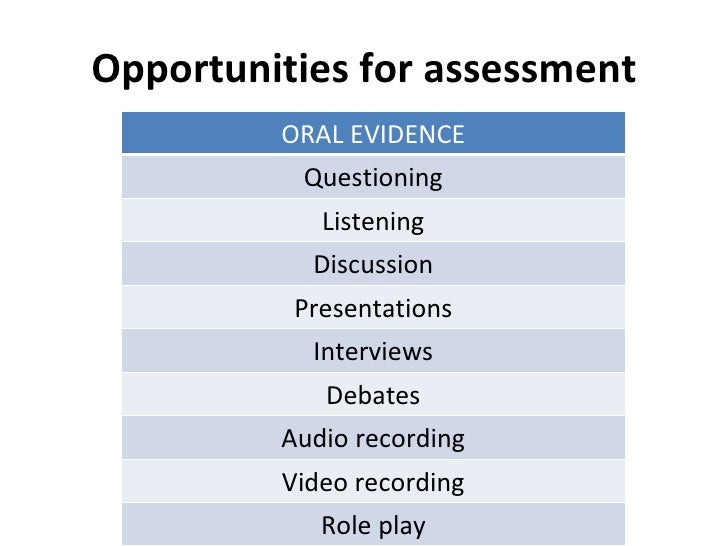 Opportunities for assessment

| ORAL EVIDENCE |
|---|
| Questioning |
| Listening |
| Discussion |
| Presentations |
| Interviews |
| Debates |
| Audio recording |
| Video recording |
| Role play |